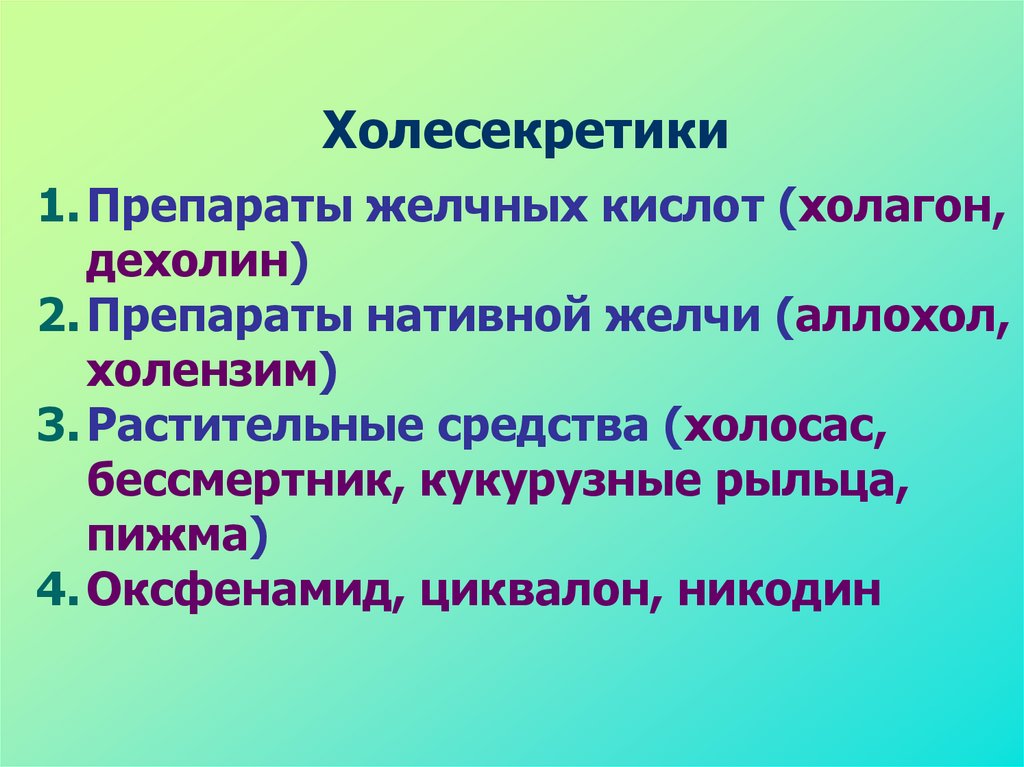 Холесекретики

1. Препараты желчных кислот (холагон, дехолин)
2. Препараты нативной желчи (аллохол, холензим)
3. Растительные средства (холосас, бессмертник, кукурузные рыльца, пижма)
4. Оксфенамид, циквалон, никодин